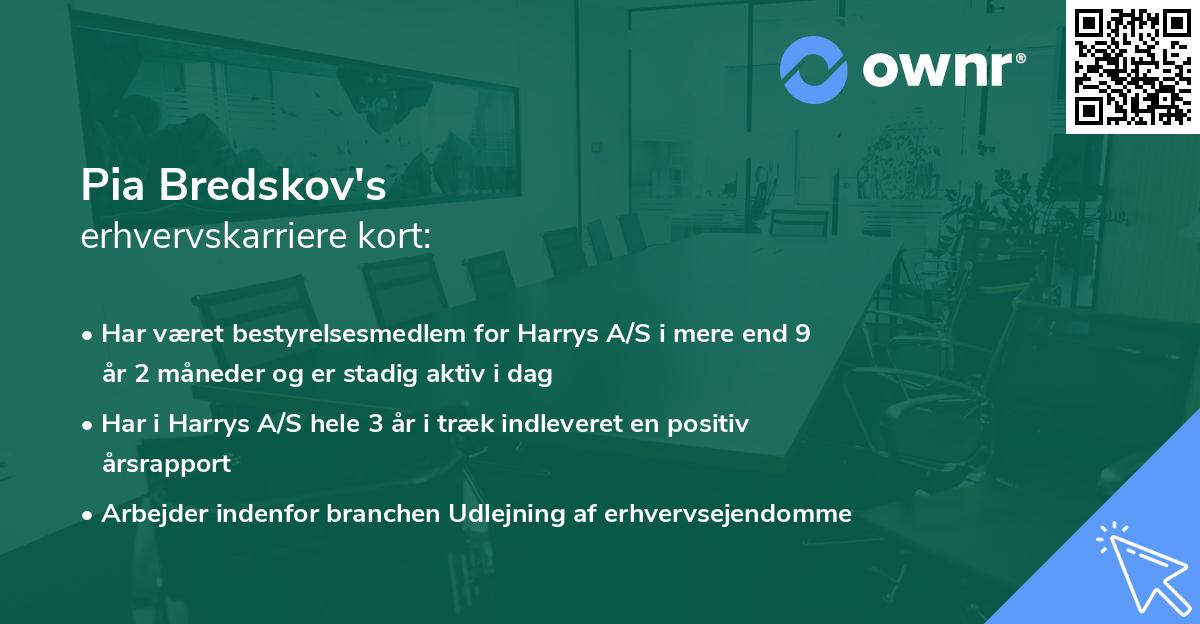 ownr®

Pia Bredskov's
erhvervskarriere kort:

• Har været bestyrelsesmedlem for Harrys A/S i mere end 9 år 2 måneder og er stadig aktiv i dag

• Har i Harrys A/S hele 3 år i træk indleveret en positiv årsrapport

• Arbejder indenfor branchen Udlejning af erhvervsejendomme